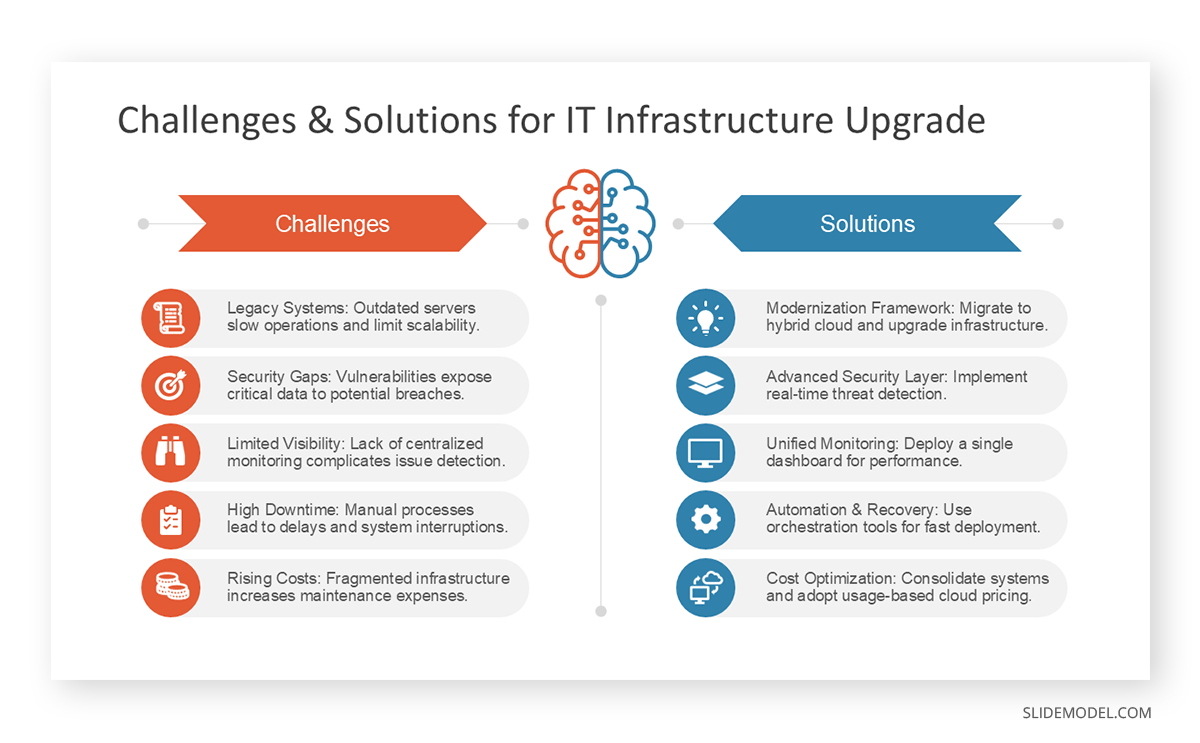 Challenges & Solutions for IT Infrastructure Upgrade

Challenges

Legacy Systems: Outdated servers slow operations and limit scalability.

Security Gaps: Vulnerabilities expose critical data to potential breaches.

Limited Visibility: Lack of centralized monitoring complicates issue detection.

High Downtime: Manual processes lead to delays and system interruptions.

Rising Costs: Fragmented infrastructure increases maintenance expenses.

Solutions

Modernization Framework: Migrate to hybrid cloud and upgrade infrastructure.

Advanced Security Layer: Implement real-time threat detection.

Unified Monitoring: Deploy a single dashboard for performance.

Automation & Recovery: Use orchestration tools for fast deployment.

Cost Optimization: Consolidate systems and adopt usage-based cloud pricing.

SLIDEMODEL.COM